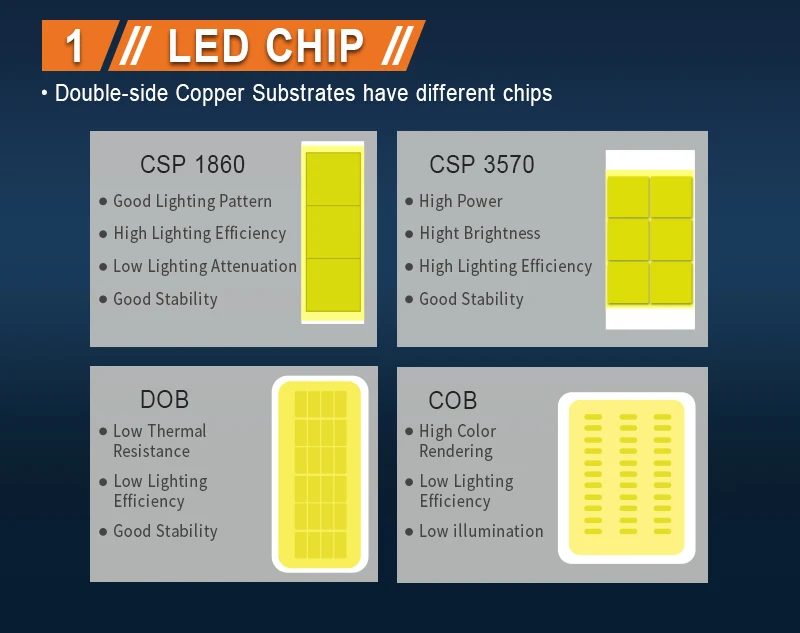 1 // LED CHIP //

• Double-side Copper Substrates have different chips

CSP 1860
● Good Lighting Pattern
● High Lighting Efficiency
● Low Lighting Attenuation
● Good Stability

CSP 3570
● High Power
● Hight Brightness
● High Lighting Efficiency
● Good Stability

DOB
● Low Thermal Resistance
● Low Lighting Efficiency
● Good Stability

COB
● High Color Rendering
● Low Lighting Efficiency
● Low illumination